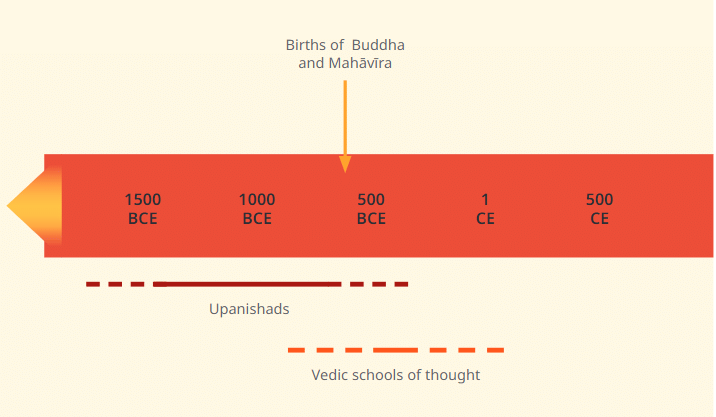 Births of Buddha and Mahāvīra

1500 BCE

1000 BCE

500 BCE

1 CE

500 CE

Upanishads

Vedic schools of thought